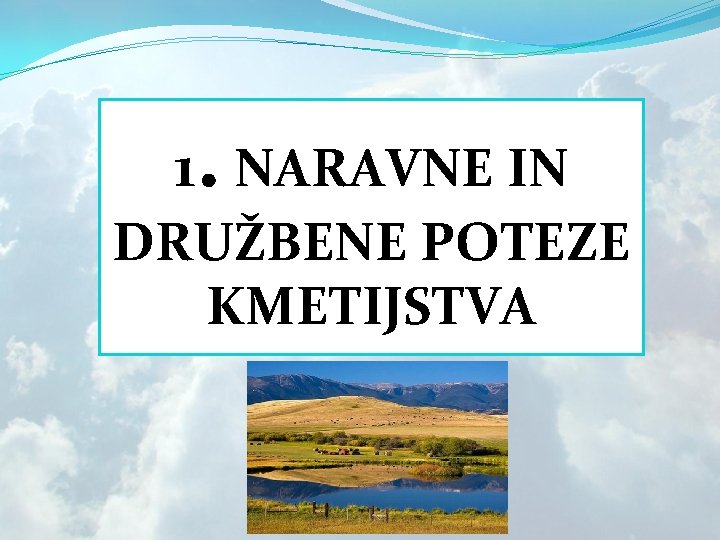 1. NARAVNE IN DRUŽBENE POTEZE KMETIJSTVA